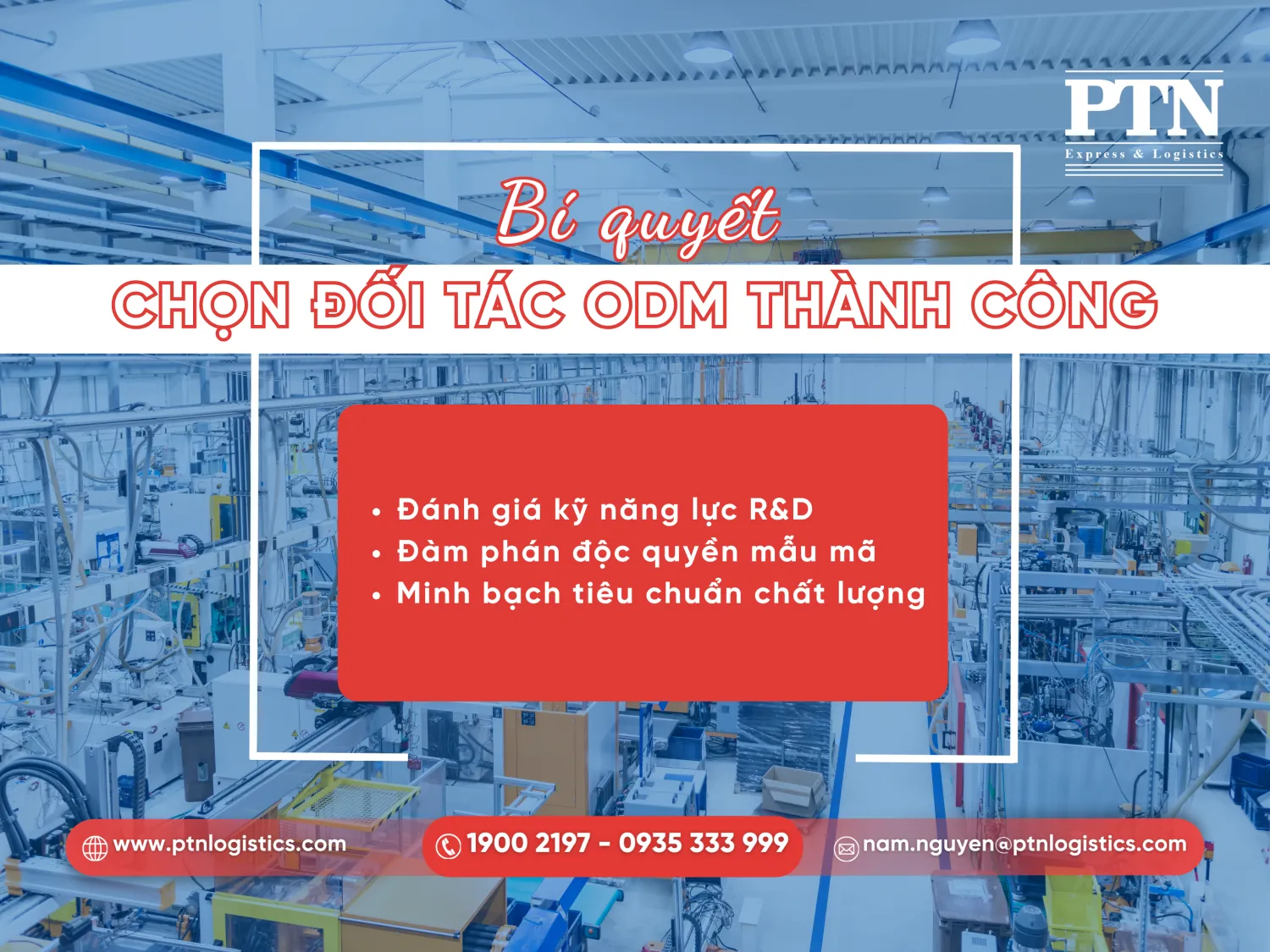 PTN
Express & Logistics

Bí quyết
CHỌN ĐỐI TÁC ODM THÀNH CÔNG

• Đánh giá kỹ năng lực R&D
• Đàm phán độc quyền mẫu mã
• Minh bạch tiêu chuẩn chất lượng

www.ptnlogistics.com
1900 2197 - 0935 333 999
nam.nguyen@ptnlogistics.com